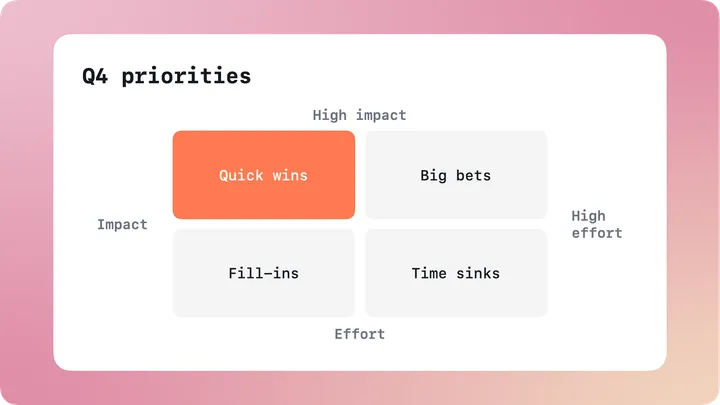 Q4 priorities

High impact

Impact

Quick wins

Big bets

High effort

Fill-ins

Time sinks

Effort